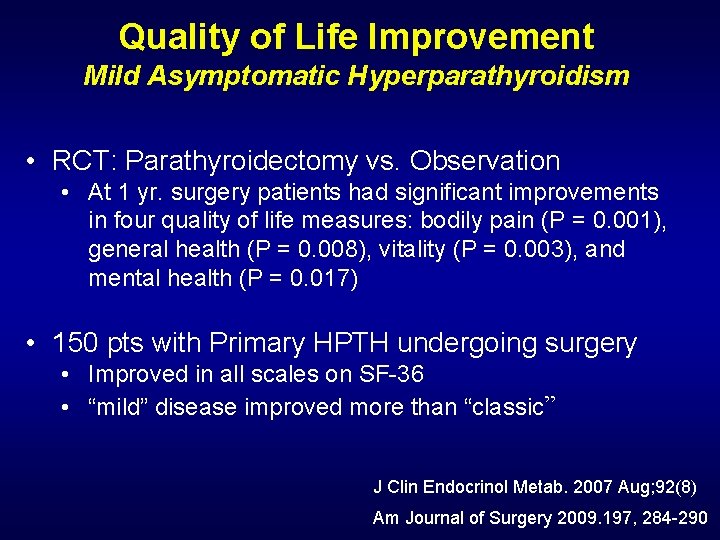 Quality of Life Improvement
Mild Asymptomatic Hyperparathyroidism

• RCT: Parathyroidectomy vs. Observation
  • At 1 yr. surgery patients had significant improvements in four quality of life measures: bodily pain (P = 0.001), general health (P = 0.008), vitality (P = 0.003), and mental health (P = 0.017)

• 150 pts with Primary HPTH undergoing surgery
  • Improved in all scales on SF-36
  • "mild" disease improved more than "classic"

J Clin Endocrinol Metab. 2007 Aug;92(8)
Am Journal of Surgery 2009.197, 284-290